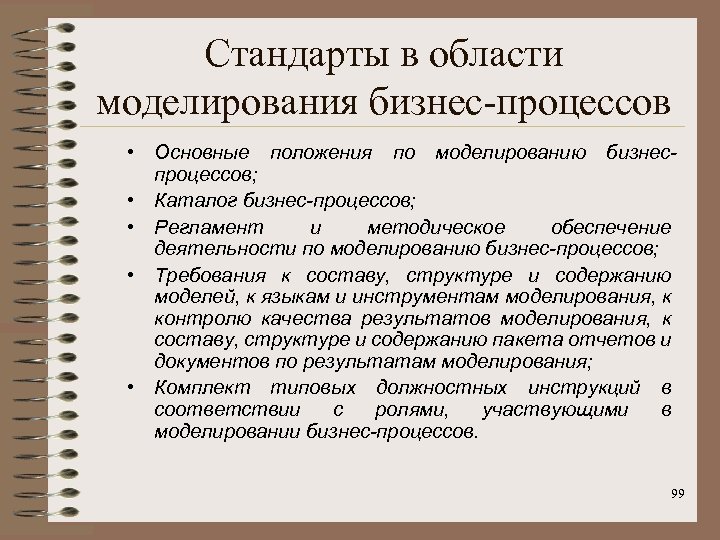 Стандарты в области моделирования бизнес-процессов

• Основные положения по моделированию бизнес-процессов;
• Каталог бизнес-процессов;
• Регламент и методическое обеспечение деятельности по моделированию бизнес-процессов;
• Требования к составу, структуре и содержанию моделей, к языкам и инструментам моделирования, к контролю качества результатов моделирования, к составу, структуре и содержанию пакета отчетов и документов по результатам моделирования;
• Комплект типовых должностных инструкций в соответствии с ролями, участвующими в моделировании бизнес-процессов.

99